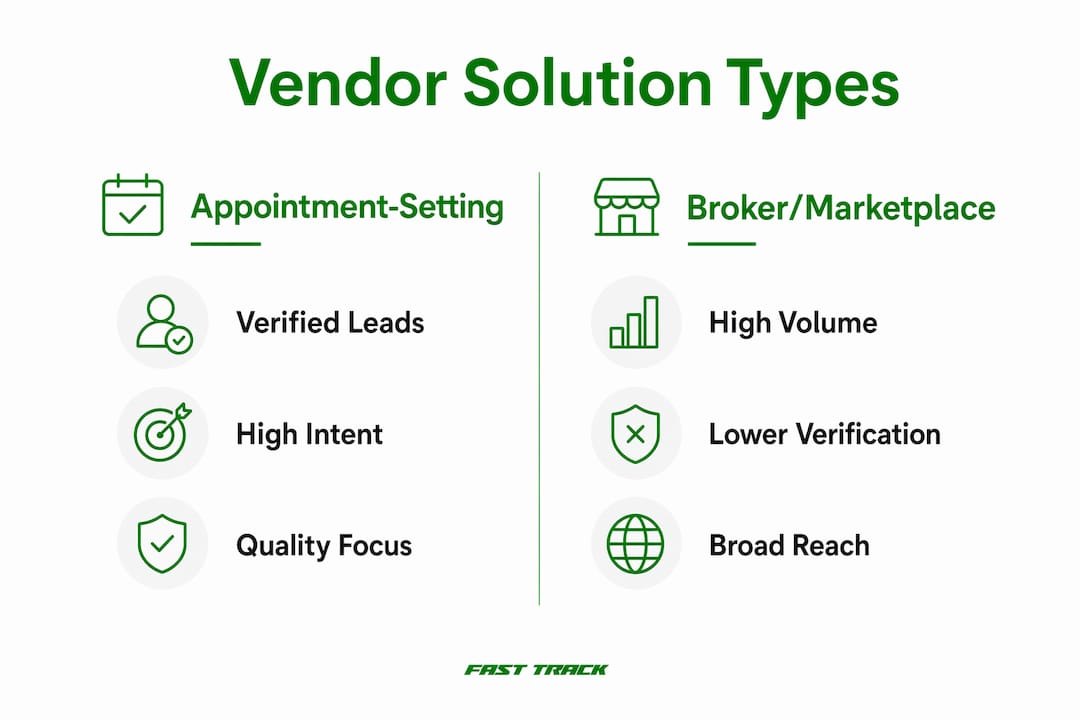 Vendor Solution Types

Appointment-Setting

Verified Leads

High Intent

Quality Focus

Broker/Marketplace

High Volume

Lower Verification

Broad Reach

FAST TRACK